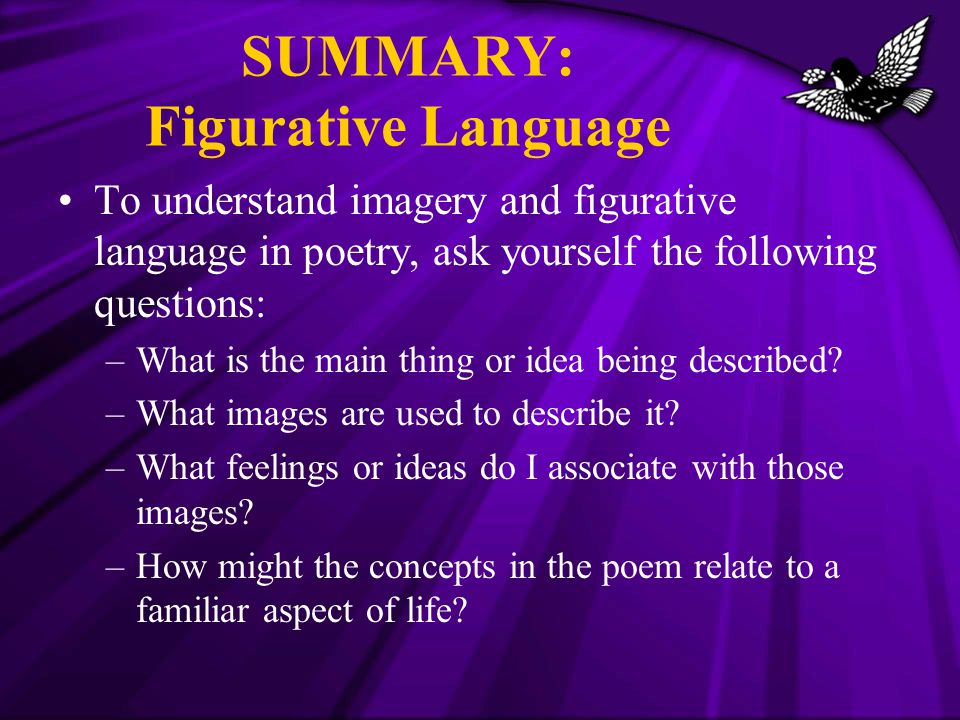 SUMMARY:
Figurative Language

• To understand imagery and figurative language in poetry, ask yourself the following questions:
– What is the main thing or idea being described?
– What images are used to describe it?
– What feelings or ideas do I associate with those images?
– How might the concepts in the poem relate to a familiar aspect of life?